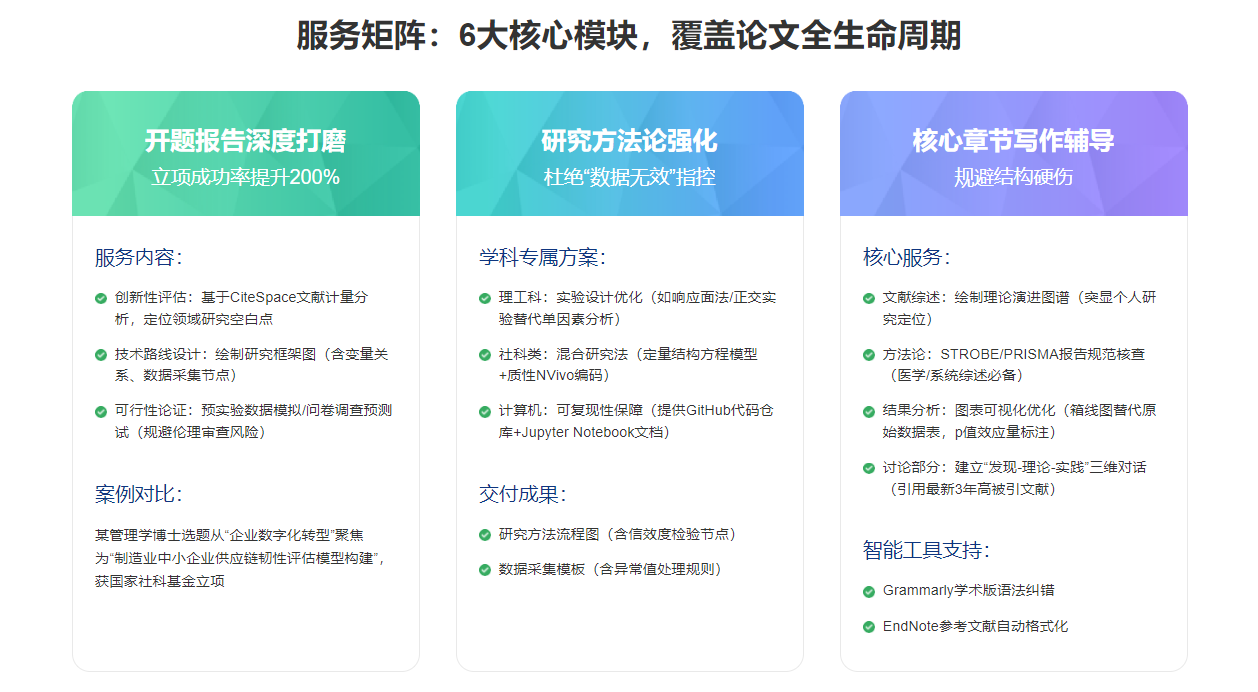 服务矩阵：6大核心模块，覆盖论文全生命周期

开题报告深度打磨
立项成功率提升200%

服务内容：

创新性评估：基于CiteSpace文献计量分析，定位领域研究空白点

技术路线设计：绘制研究框架图（含变量关系、数据采集节点）

可行性论证：预实验数据模拟/问卷调查预测试（规避伦理审查风险）

案例对比：

某管理学博士选题从“企业数字化转型”聚焦为“制造业中小企业供应链韧性评估模型构建”，获国家社科基金立项

研究方法论强化
杜绝“数据无效”指控

学科专属方案：

理工科：实验设计优化（如响应面法/正交实验替代单因素分析）

社科类：混合研究法（定量结构方程模型+质性NVivo编码）

计算机：可复现性保障（提供GitHub代码仓库+Jupyter Notebook文档）

交付成果：

研究方法流程图（含信效度检验节点）

数据采集模板（含异常值处理规则）

核心章节写作辅导
规避结构硬伤

核心服务：

文献综述：绘制理论演进图谱（突显个人研究定位）

方法论：STROBE/PRISMA报告规范核查（医学/系统综述必备）

结果分析：图表可视化优化（箱线图替代原始数据表，p值效应量标注）

讨论部分：建立“发现-理论-实践”三维对话（引用最新3年高被引文献）

智能工具支持：

Grammarly学术版语法纠错

EndNote参考文献自动格式化